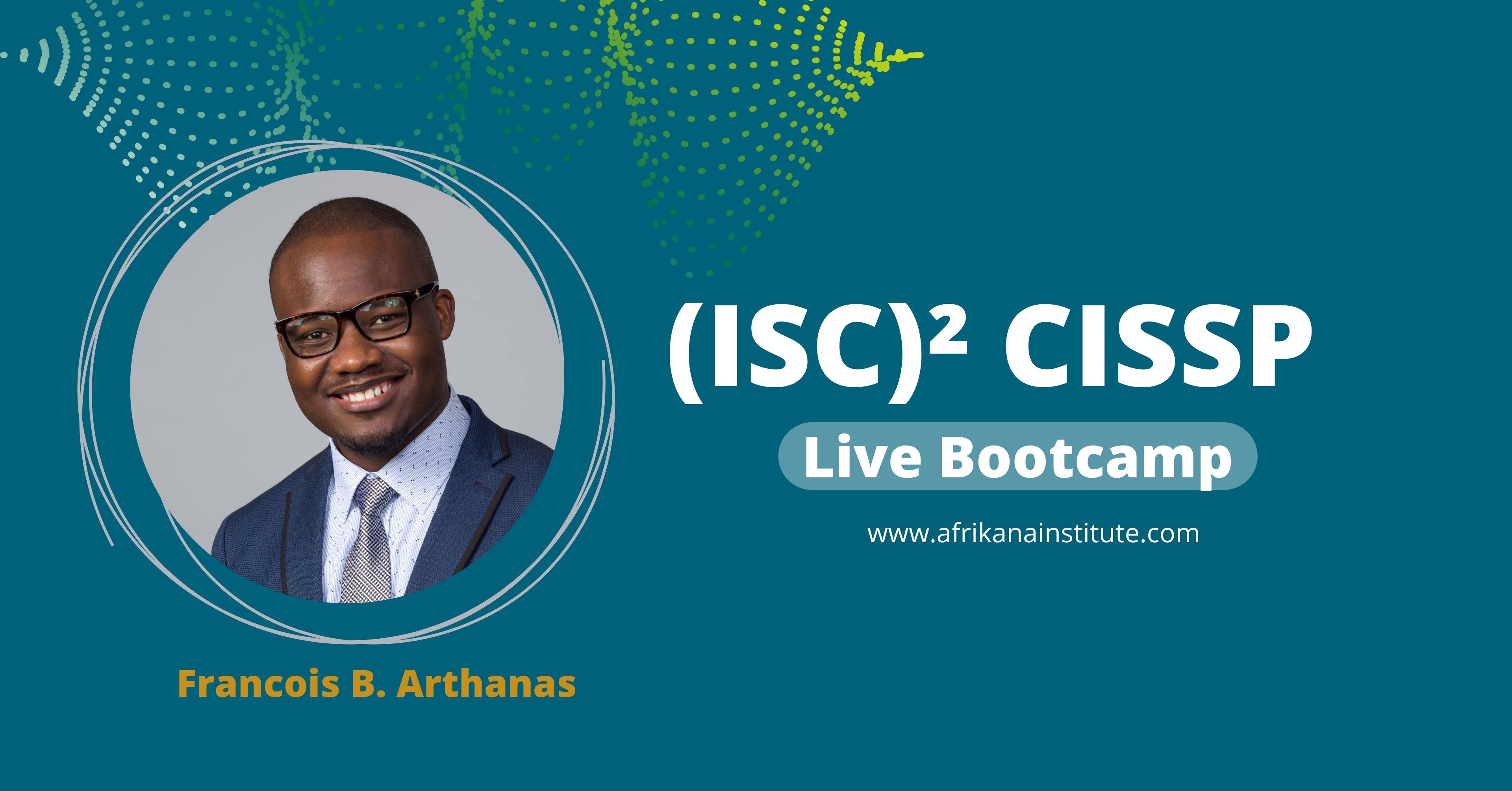 (ISC)² CISSP

Live Bootcamp

www.afrikanainstitute.com

Francois B. Arthanas